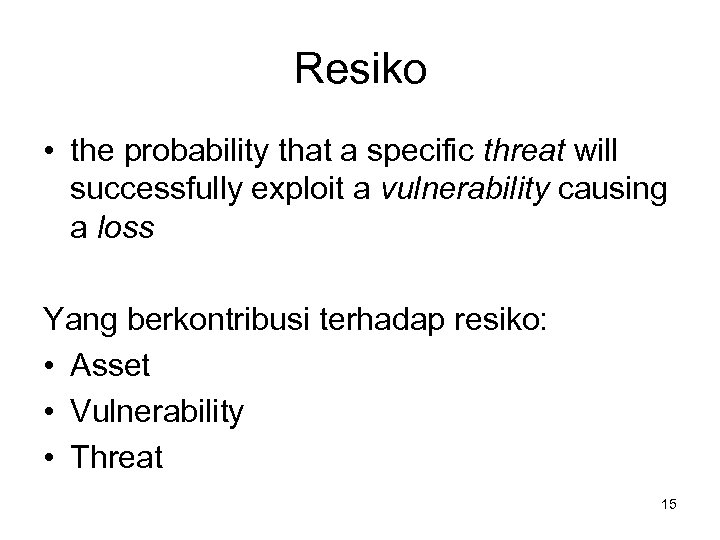 Resiko

• the probability that a specific threat will successfully exploit a vulnerability causing a loss

Yang berkontribusi terhadap resiko:
• Asset
• Vulnerability
• Threat

15